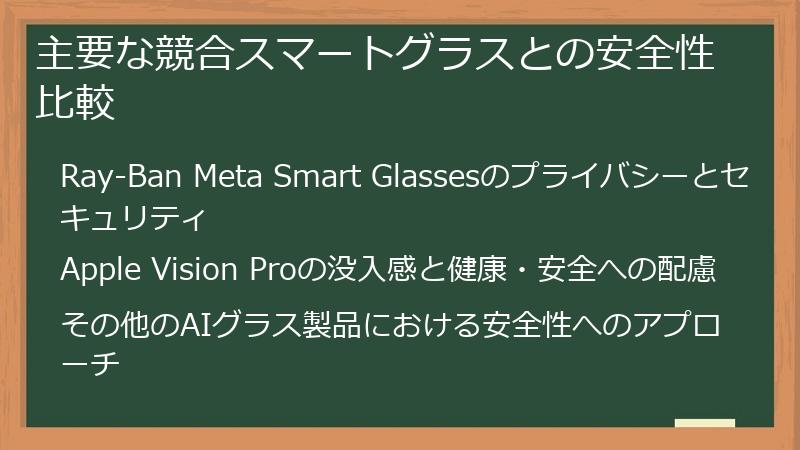 主要な競合スマートグラスとの安全性比較

Ray-Ban Meta Smart Glassesのプライバシーとセキュリティ

Apple Vision Proの没入感と健康・安全への配慮

その他のAIグラス製品における安全性へのアプローチ